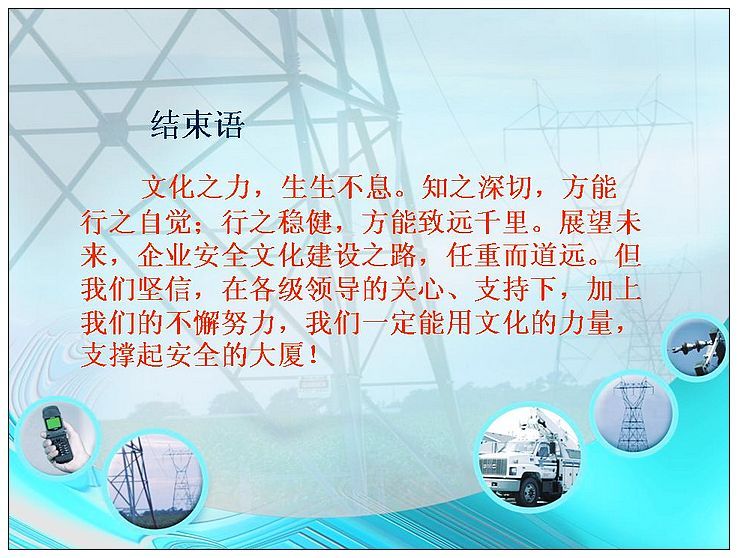 结束语

文化之力，生生不息。知之深切，方能行之自觉；行之稳健，方能致远千里。展望未来，企业安全文化建设之路，任重而道远。但我们坚信，在各级领导的关心、支持下，加上我们的不懈努力，我们一定能用文化的力量，支撑起安全的大厦！